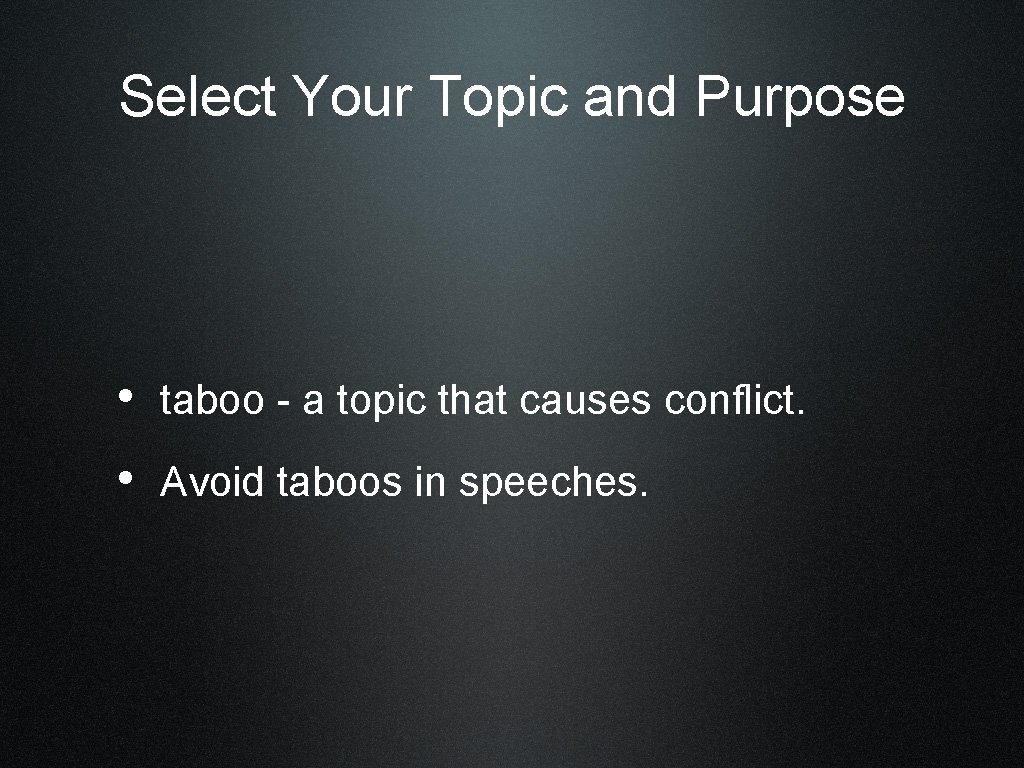 Select Your Topic and Purpose

• taboo - a topic that causes conflict.

• Avoid taboos in speeches.